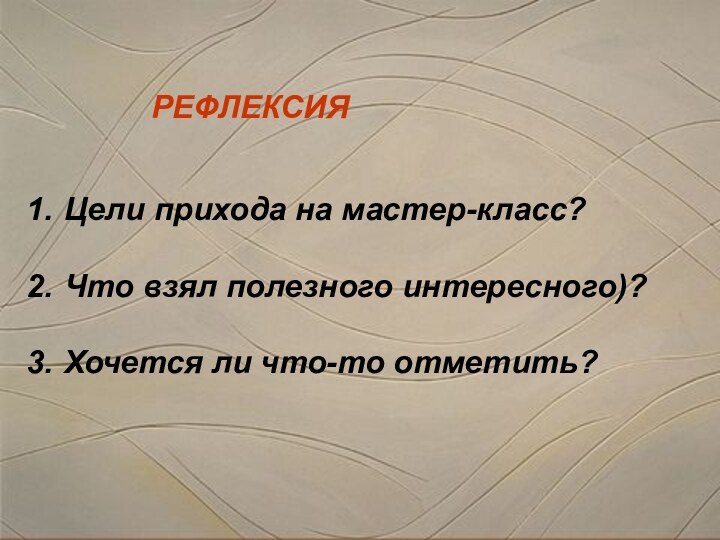 РЕФЛЕКСИЯ

1. Цели прихода на мастер-класс?

2. Что взял полезного интересного)?

3. Хочется ли что-то отметить?